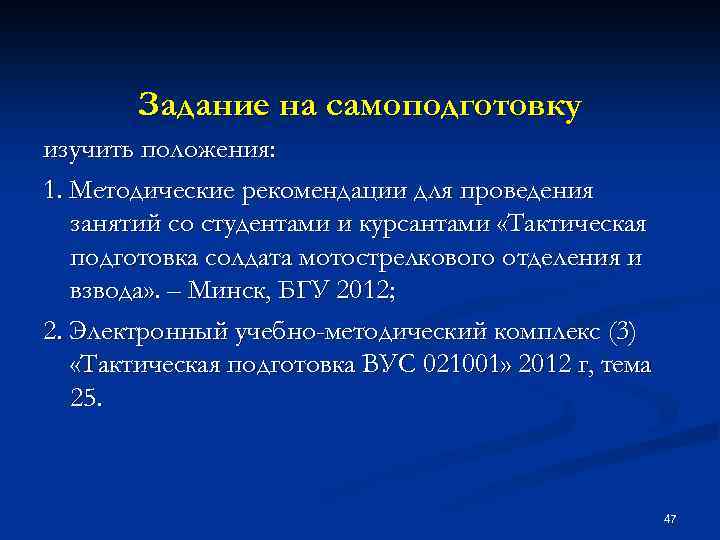 Задание на самоподготовку

изучить положения:

1. Методические рекомендации для проведения занятий со студентами и курсантами «Тактическая подготовка солдата мотострелкового отделения и взвода». – Минск, БГУ 2012;

2. Электронный учебно-методический комплекс (3) «Тактическая подготовка ВУС 021001» 2012 г, тема 25.

47